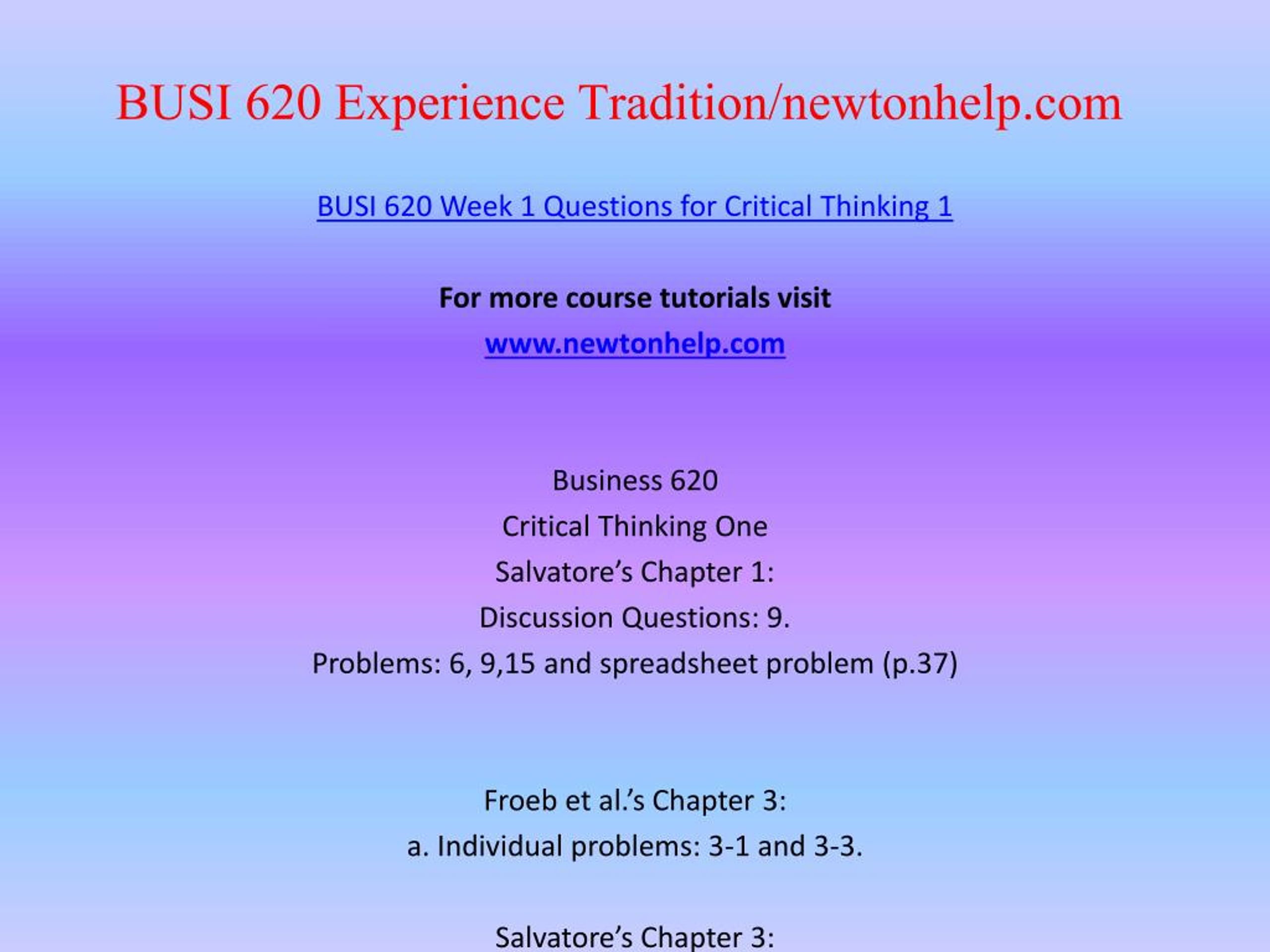 BUSI 620 Experience Tradition/newtonhelp.com

BUSI 620 Week 1 Questions for Critical Thinking 1

For more course tutorials visit
www.newtonhelp.com

Business 620
Critical Thinking One
Salvatore's Chapter 1:
Discussion Questions: 9.
Problems: 6, 9,15 and spreadsheet problem (p.37)

Froeb et al.'s Chapter 3:
a. Individual problems: 3-1 and 3-3.

Salvatore's Chapter 3: